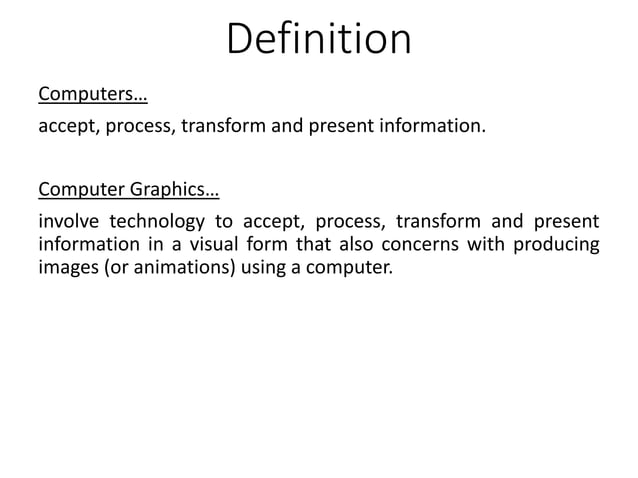 Definition

Computers…

accept, process, transform and present information.

Computer Graphics…

involve technology to accept, process, transform and present information in a visual form that also concerns with producing images (or animations) using a computer.